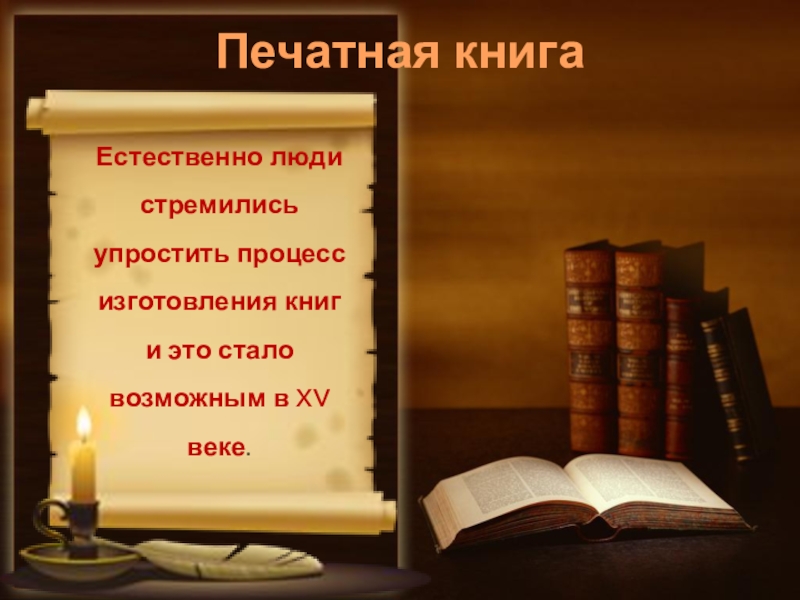 Печатная книга

Естественно люди стремились упростить процесс изготовления книг и это стало возможным в XV веке.